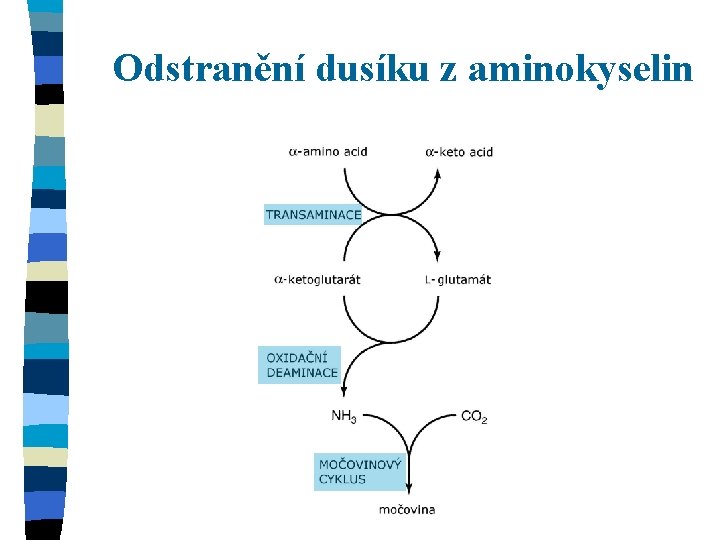 Odstranění dusíku z aminokyselin

$\alpha$-amino acid

$\alpha$-keto acid

TRANSAMINACE

$\alpha$-ketoglutarát

L-glutamát

OXIDAČNÍ DEAMINACE

$NH_3$

$CO_2$

MOČOVINOVÝ CYKLUS

močovina